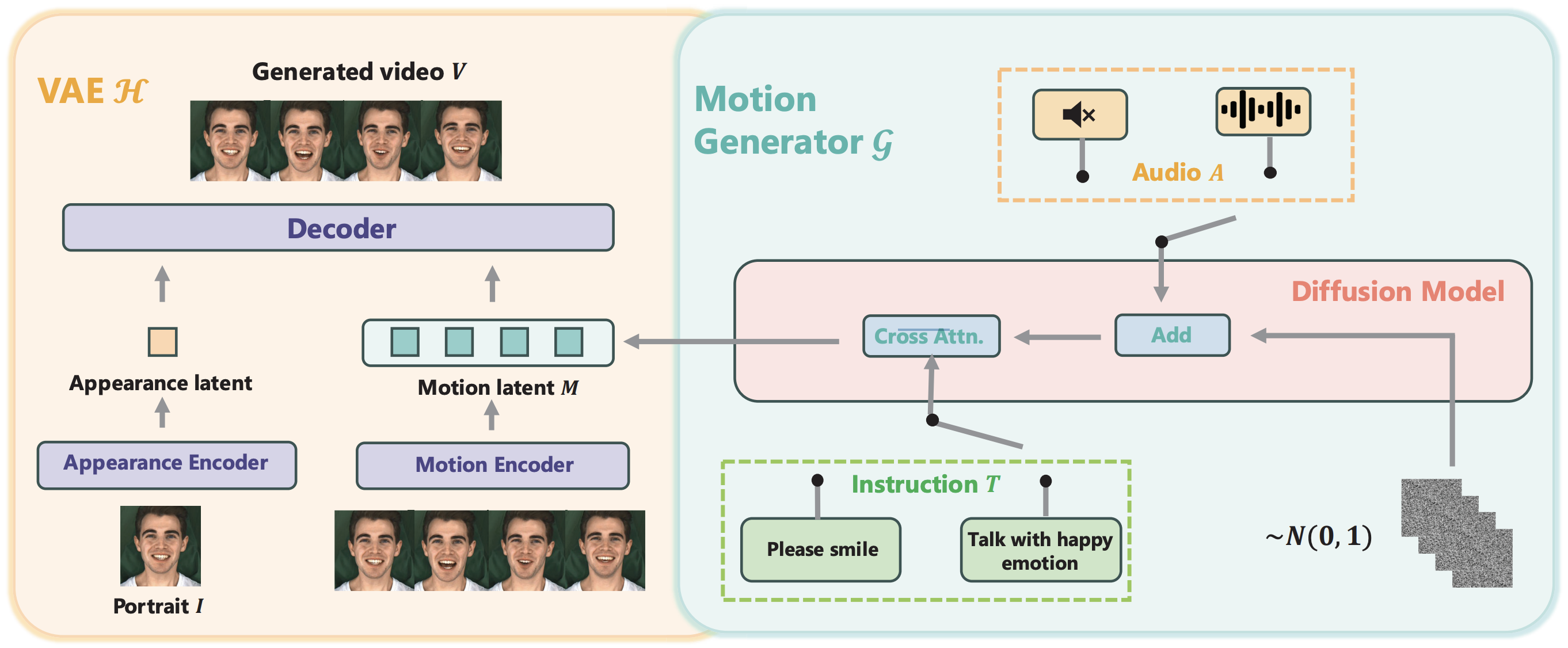 VAE $\mathcal{H}$

Generated video $V$

Decoder

Appearance latent

Motion latent $M$

Appearance Encoder

Motion Encoder

Portrait $I$

Motion Generator $\mathcal{G}$

Audio $A$

Diffusion Model

Cross Attn.

Add

Instruction $T$

Please smile

Talk with happy emotion

$\sim N(0,1)$